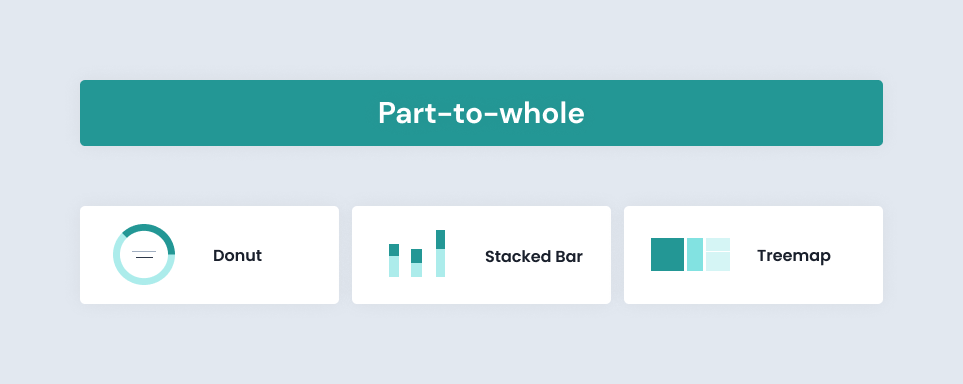 Part-to-whole

Donut

Stacked Bar

Treemap